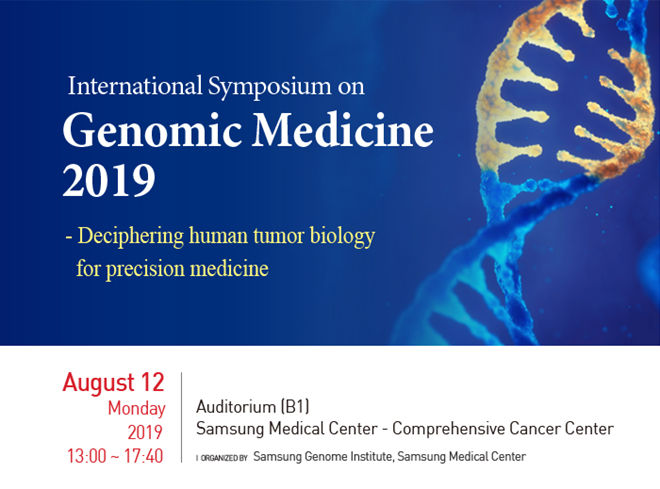 International Symposium on
Genomic Medicine 2019

- Deciphering human tumor biology for precision medicine

August 12
Monday
2019
13:00 ~ 17:40

Auditorium (B1)
Samsung Medical Center - Comprehensive Cancer Center

I ORGANIZED BY Samsung Genome Institute, Samsung Medical Center